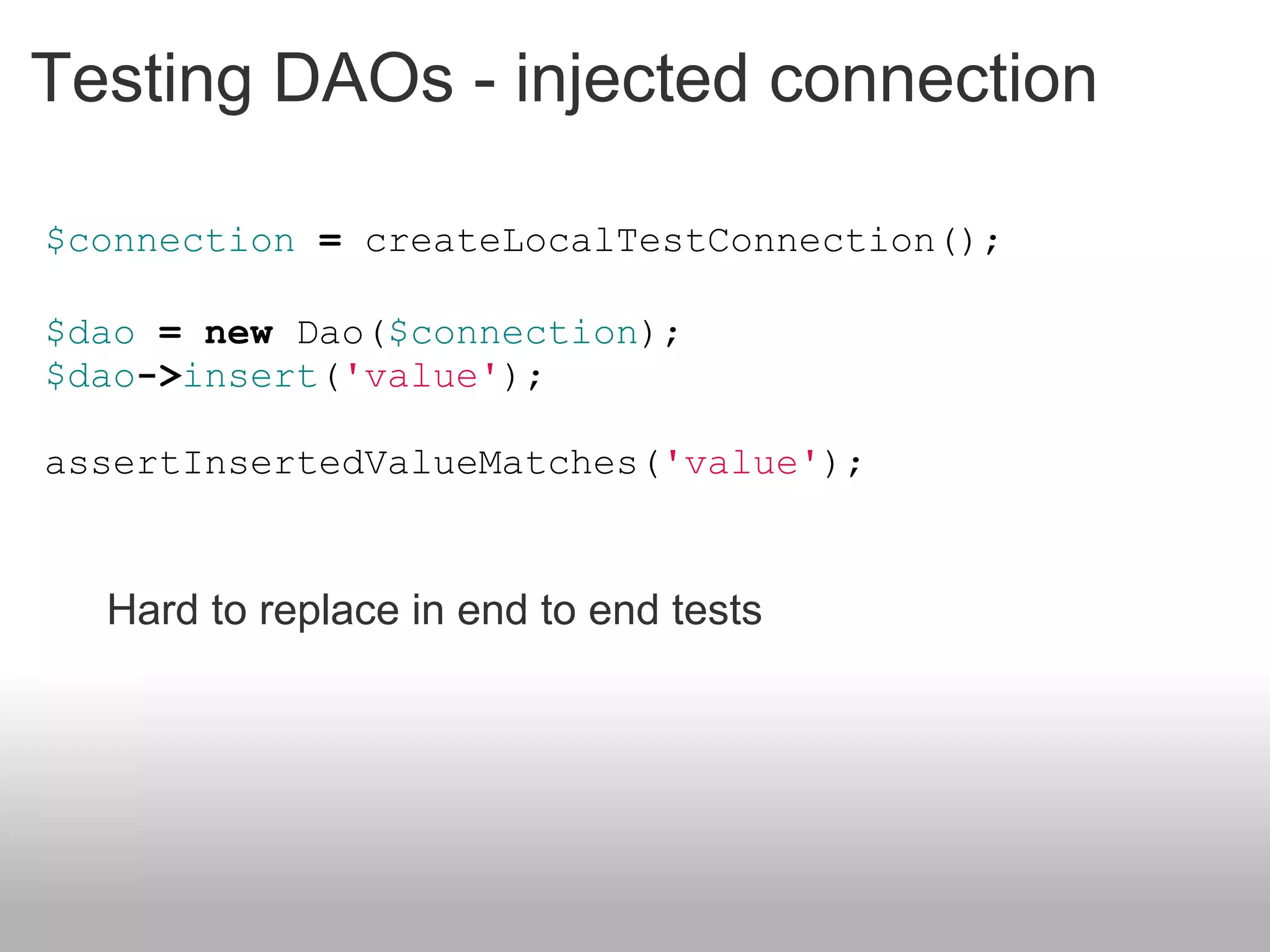 Testing DAOs - injected connection

$connection = createLocalTestConnection();

$dao = new Dao($connection);
$dao->insert('value');

assertInsertedValueMatches('value');

Hard to replace in end to end tests